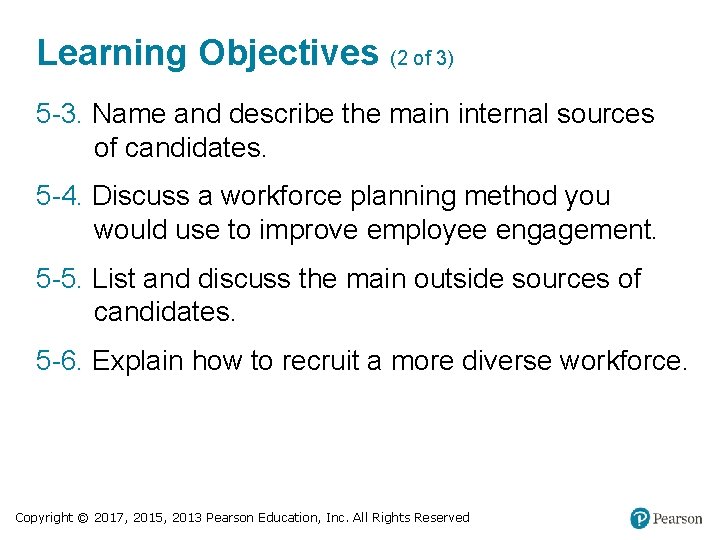 Learning Objectives (2 of 3)

5-3. Name and describe the main internal sources of candidates.

5-4. Discuss a workforce planning method you would use to improve employee engagement.

5-5. List and discuss the main outside sources of candidates.

5-6. Explain how to recruit a more diverse workforce.

Copyright © 2017, 2015, 2013 Pearson Education, Inc. All Rights Reserved

Pearson